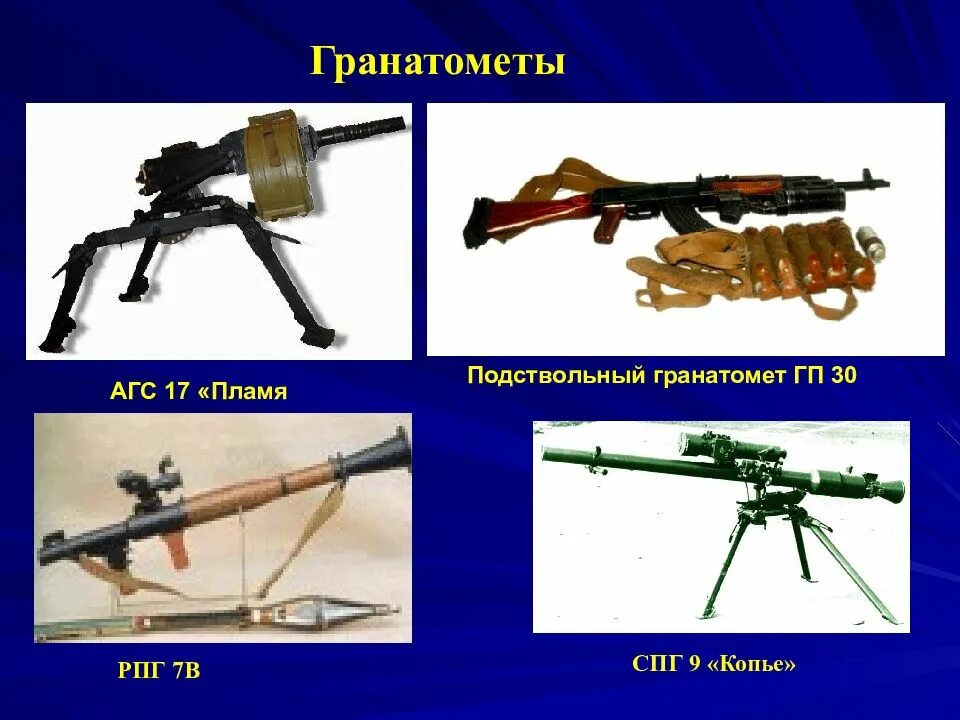 Гранатометы

АГС 17 «Пламя

Подствольный гранатомет ГП 30

РПГ 7В

СПГ 9 «Копье»